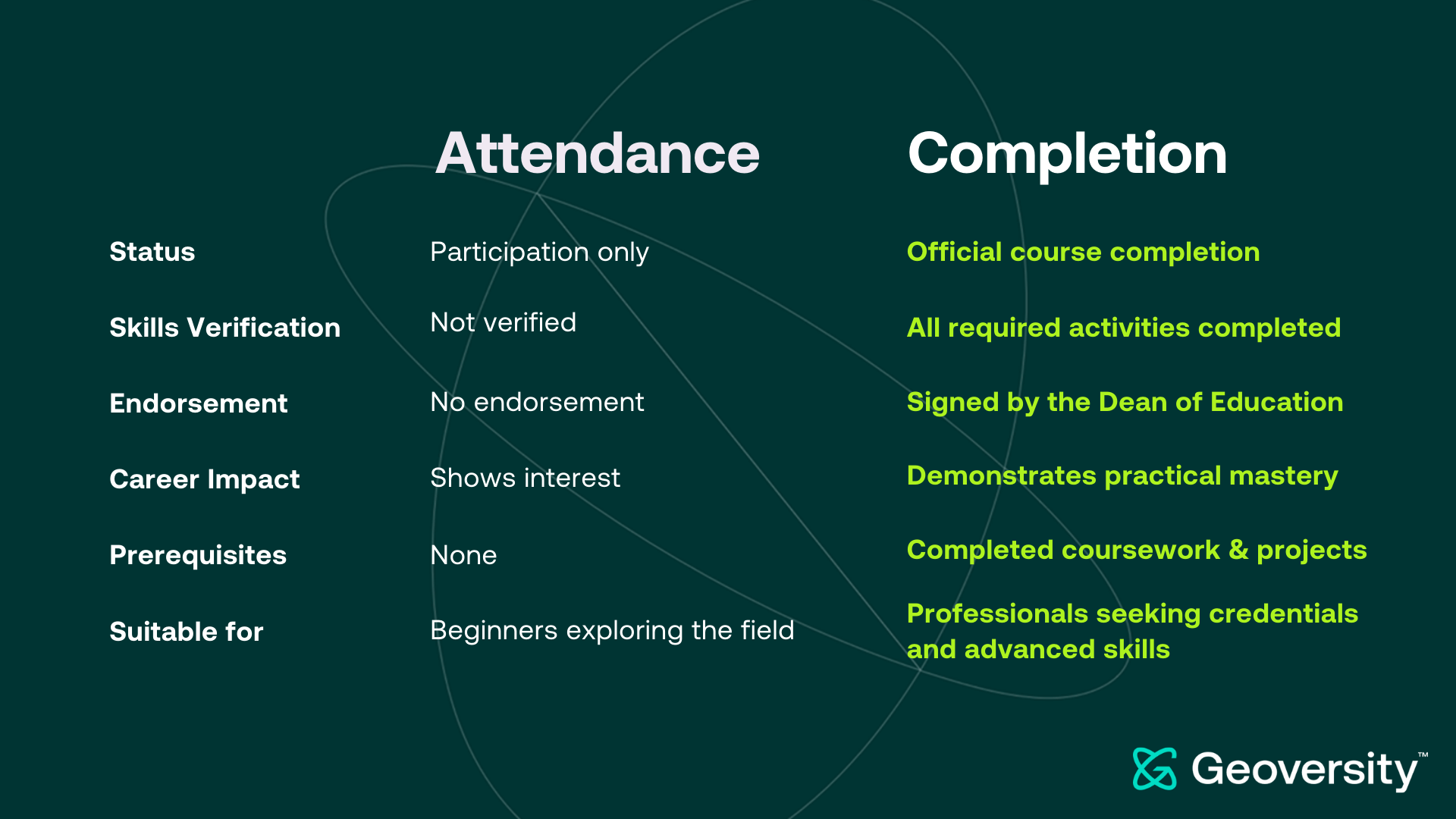 | | Attendance | Completion |
|---|---|---|
| Status | Participation only | Official course completion |
| Skills Verification | Not verified | All required activities completed |
| Endorsement | No endorsement | Signed by the Dean of Education |
| Career Impact | Shows interest | Demonstrates practical mastery |
| Prerequisites | None | Completed coursework & projects |
| Suitable for | Beginners exploring the field | Professionals seeking credentials and advanced skills |

Geoversity™